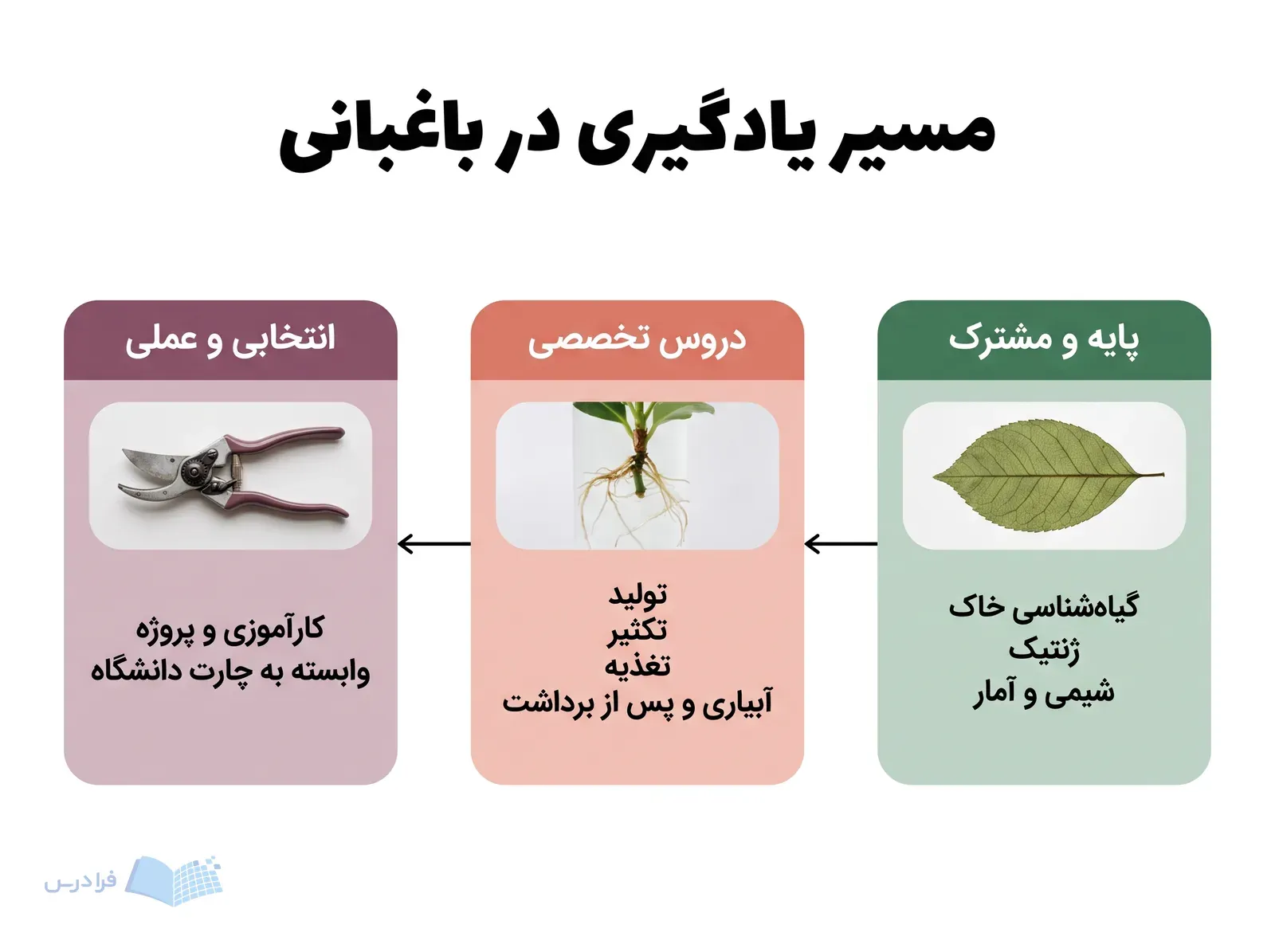 مسیر یادگیری در باغبانی

پایه و مشترک

گیاه‌شناسی خاک
ژنتیک
شیمی و آمار

دروس تخصصی

تولید
تکثیر
تغذیه
آبیاری و پس از برداشت

انتخابی و عملی

کارآموزی و پروژه
وابسته به چارت دانشگاه

فرادرس